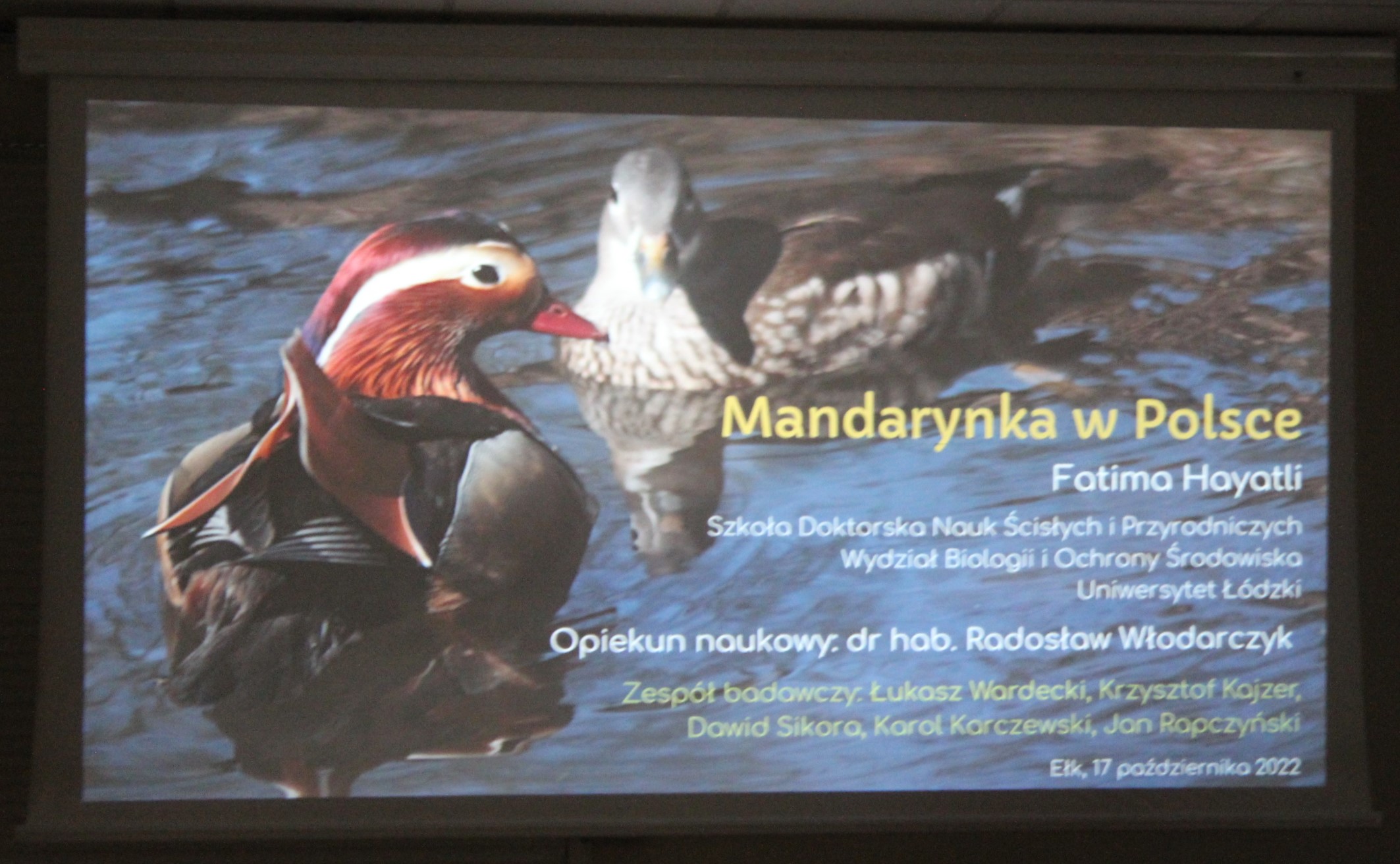 Mandarynka w Polsce

Fatima Hayatli

Szkoła Doktorska Nauk Ścisłych i Przyrodniczych
Wydział Biologii i Ochrony Środowiska
Uniwersytet Łódzki

Opiekun naukowy: dr hab. Radosław Włodarczyk

Zespół badawczy: Łukasz Wardecki, Krzysztof Kajzer, Dawid Sikora, Karol Karczewski, Jan Rapczyński

Ełk, 17 października 2022